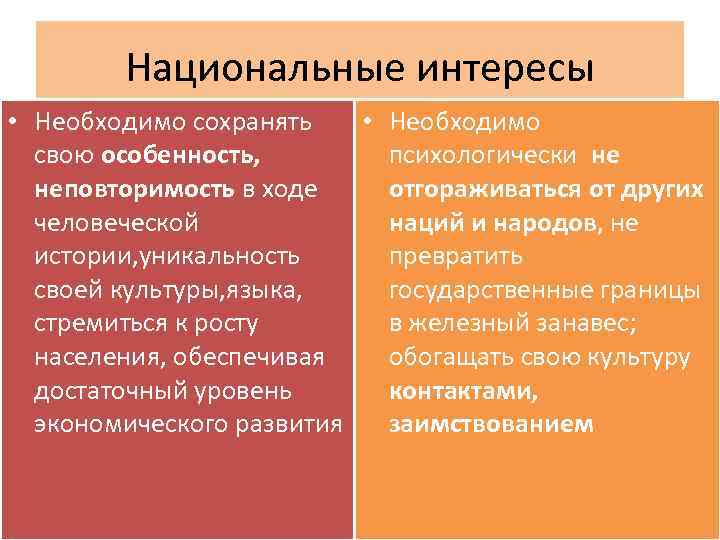 Национальные интересы

• Необходимо сохранять свою особенность, неповторимость в ходе человеческой истории,уникальность своей культуры,языка, стремиться к росту населения, обеспечивая достаточный уровень экономического развития

• Необходимо психологически не отгораживаться от других наций и народов, не превратить государственные границы в железный занавес; обогащать свою культуру контактами, заимствованием